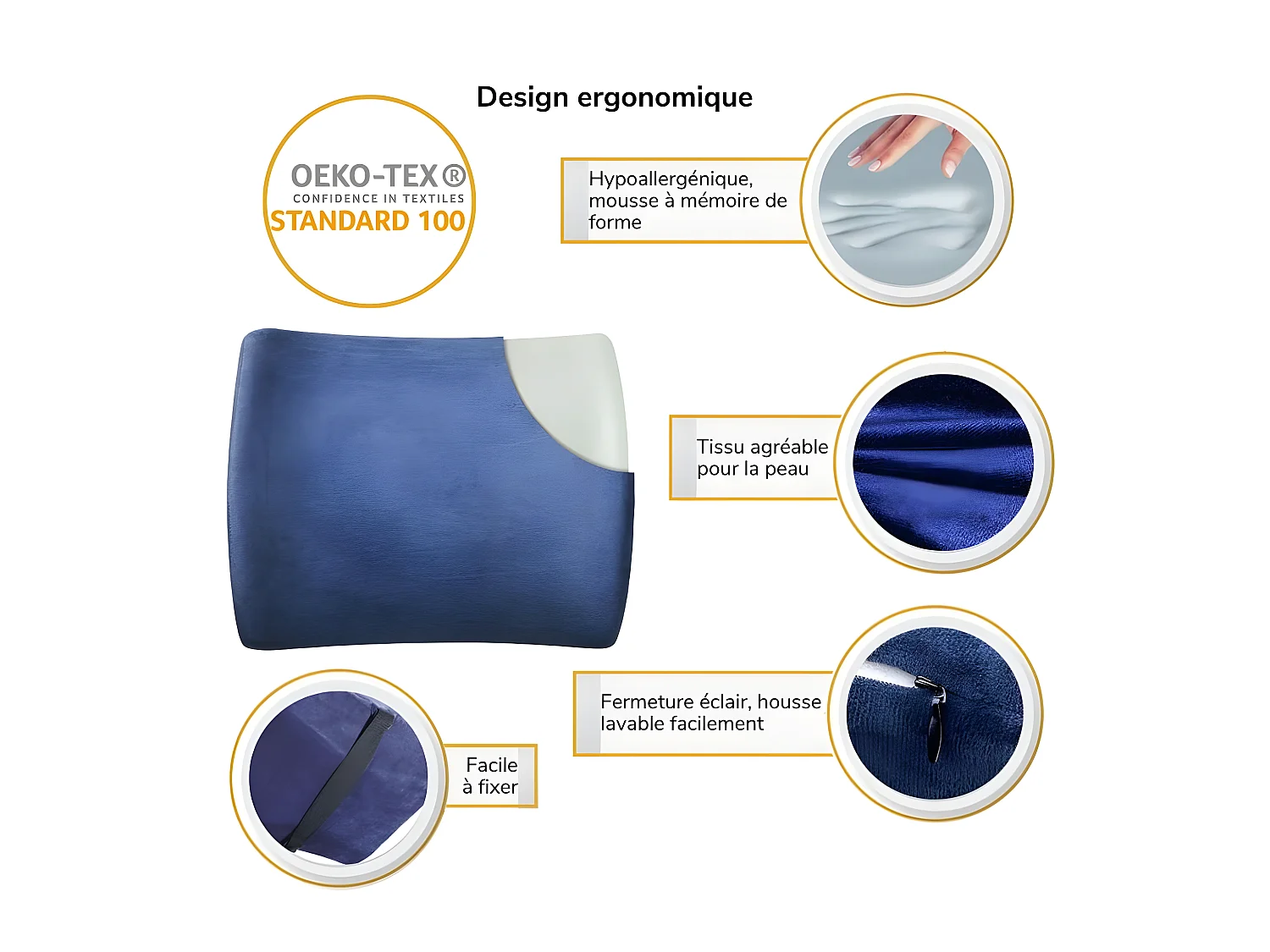 Design ergonomique

OEKO-TEX®
CONFIDENCE IN TEXTILES
STANDARD 100

Hypoallergénique, mousse à mémoire de forme

Tissu agréable pour la peau

Fermeture éclair, housse lavable facilement

Facile à fixer